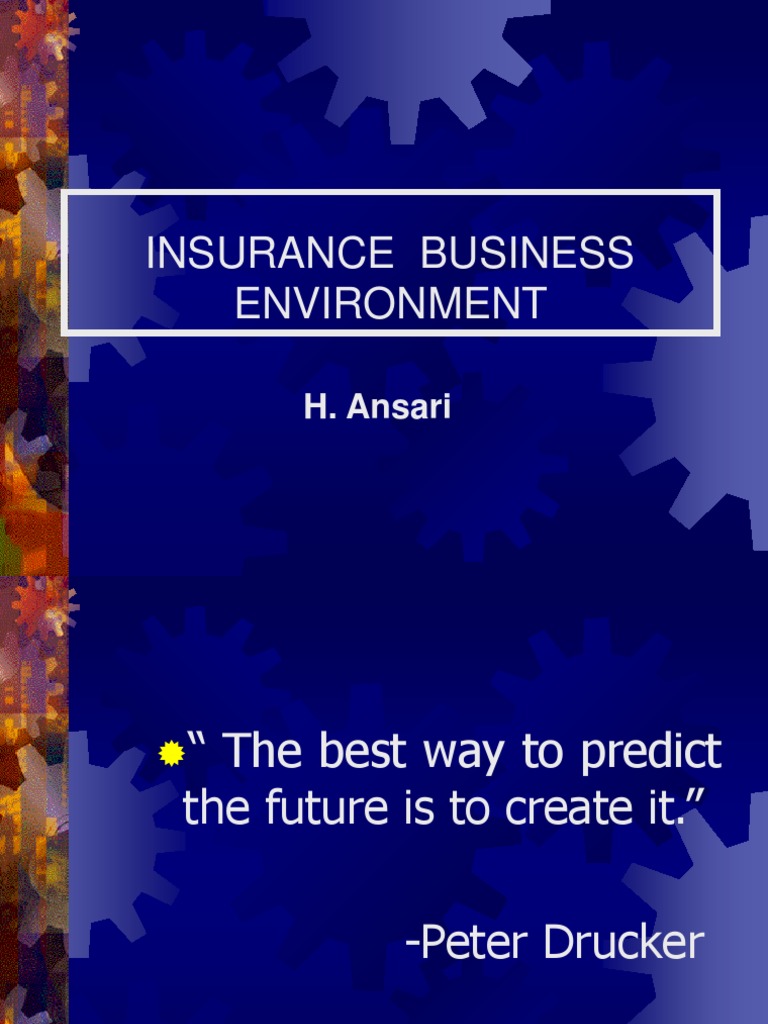 INSURANCE BUSINESS ENVIRONMENT

H. Ansari

“ The best way to predict the future is to create it.”

-Peter Drucker